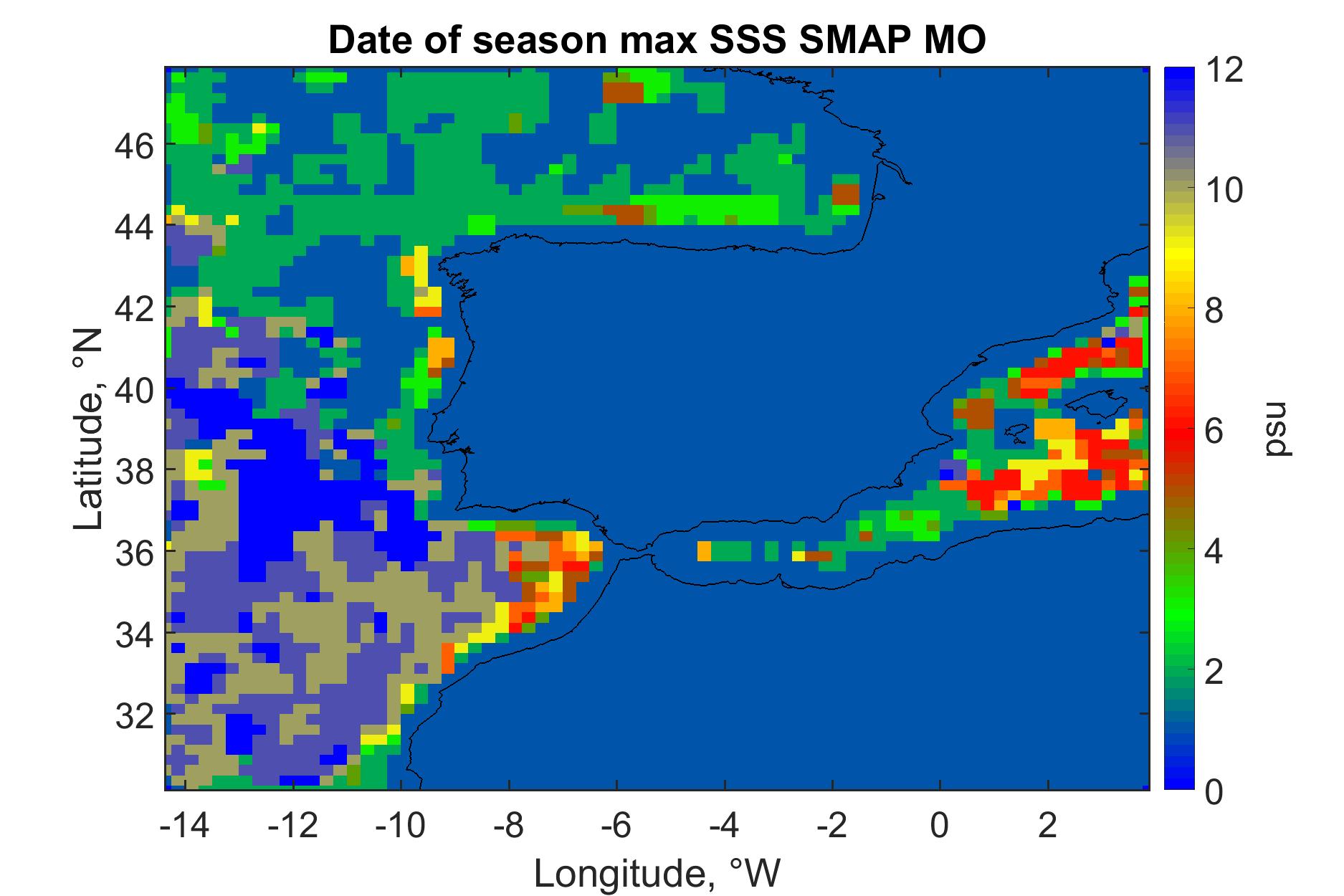 Date of season max SSS SMAP MO

Latitude, °N

46
44
42
40
38
36
34
32

-14 -12 -10 -8 -6 -4 -2 0 2

Longitude, °W

12
10
8
6
4
2
0

psu